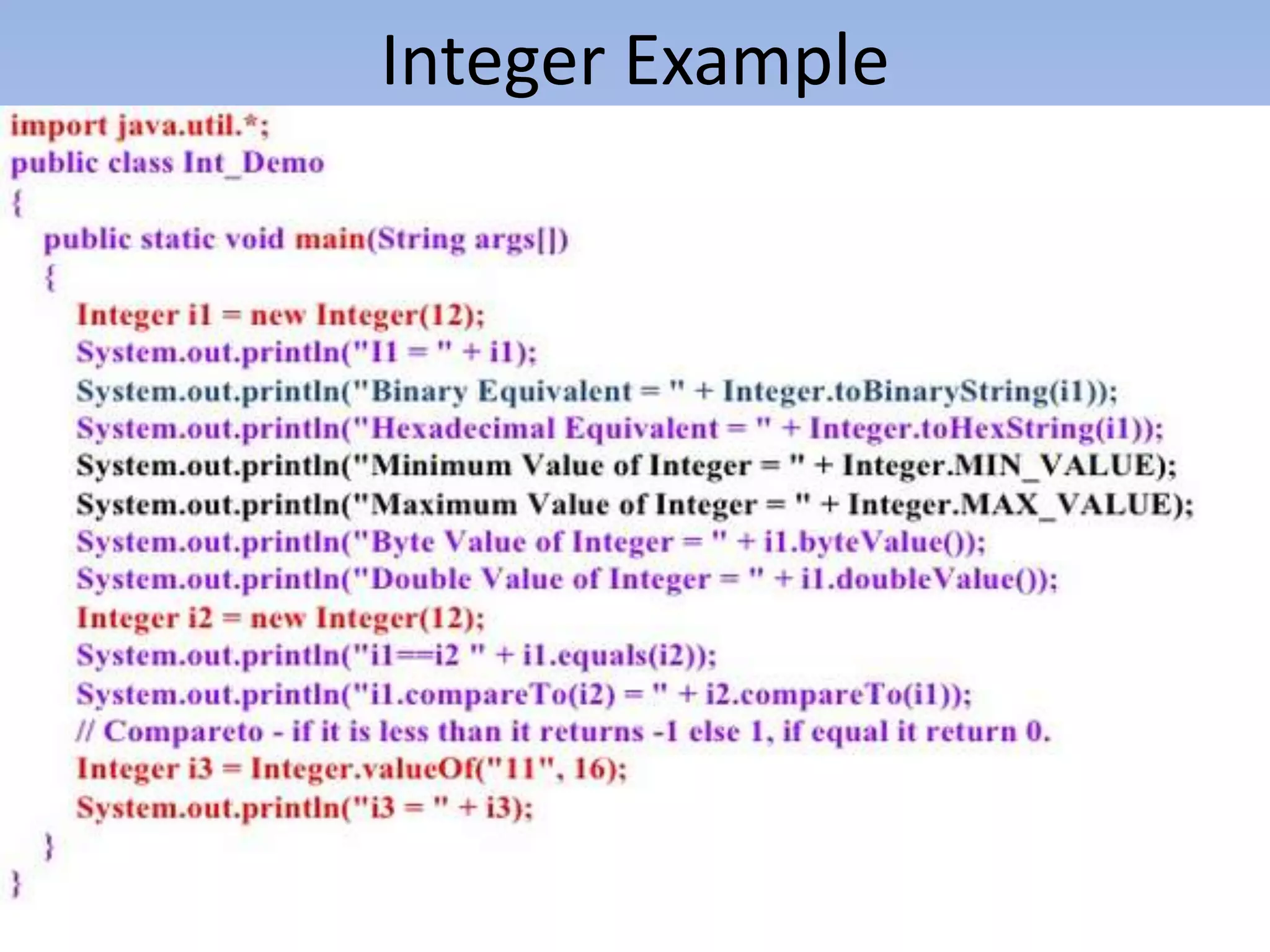 Integer Example

import java.util.*;
public class Int_Demo
{
public static void main(String args[])
{
Integer i1 = new Integer(12);
System.out.println("I1 = " + i1);
System.out.println("Binary Equivalent = " + Integer.toBinaryString(i1));
System.out.println("Hexadecimal Equivalent = " + Integer.toHexString(i1));
System.out.println("Minimum Value of Integer = " + Integer.MIN_VALUE);
System.out.println("Maximum Value of Integer = " + Integer.MAX_VALUE);
System.out.println("Byte Value of Integer = " + i1.byteValue());
System.out.println("Double Value of Integer = " + i1.doubleValue());
Integer i2 = new Integer(12);
System.out.println("i1==i2 " + i1.equals(i2));
System.out.println("i1.compareTo(i2) = " + i2.compareTo(i1));
// Compareto - if it is less than it returns -1 else 1, if equal it return 0.
Integer i3 = Integer.valueOf("11", 16);
System.out.println("i3 = " + i3);
}
}